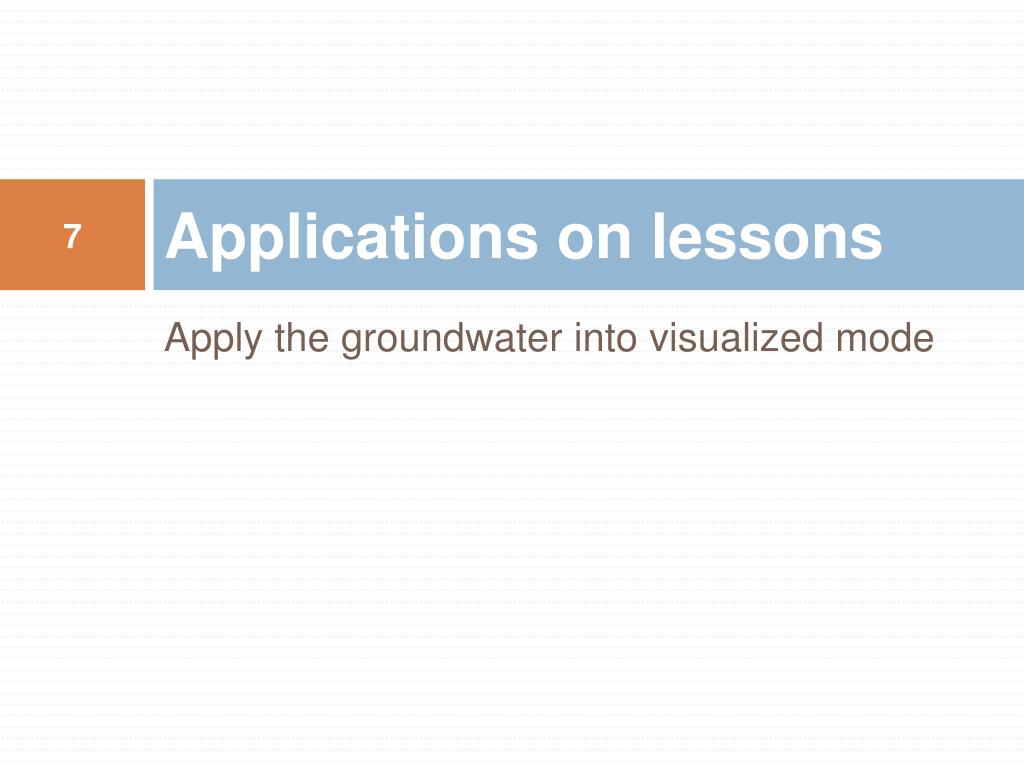 7

Applications on lessons

Apply the groundwater into visualized mode